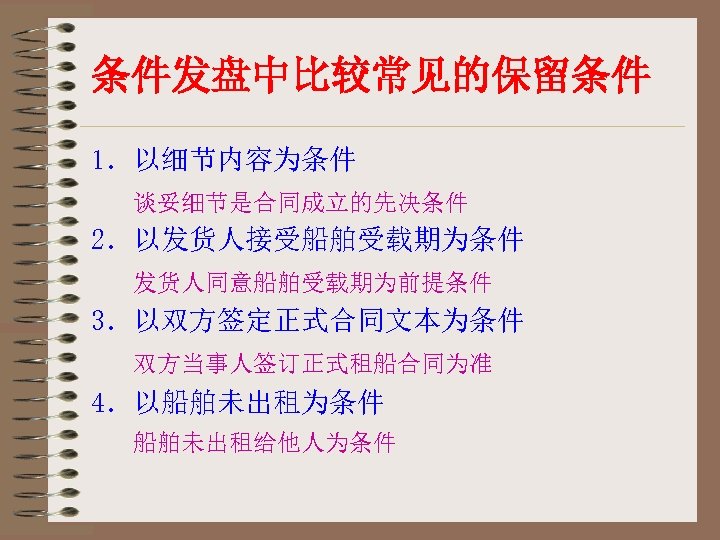 条件发盘中比较常见的保留条件

1. 以细节内容为条件

谈妥细节是合同成立的先决条件

2. 以发货人接受船舶受载期为条件

发货人同意船舶受载期为前提条件

3. 以双方签定正式合同文本为条件

双方当事人签订正式租船合同为准

4. 以船舶未出租为条件

船舶未出租给他人为条件